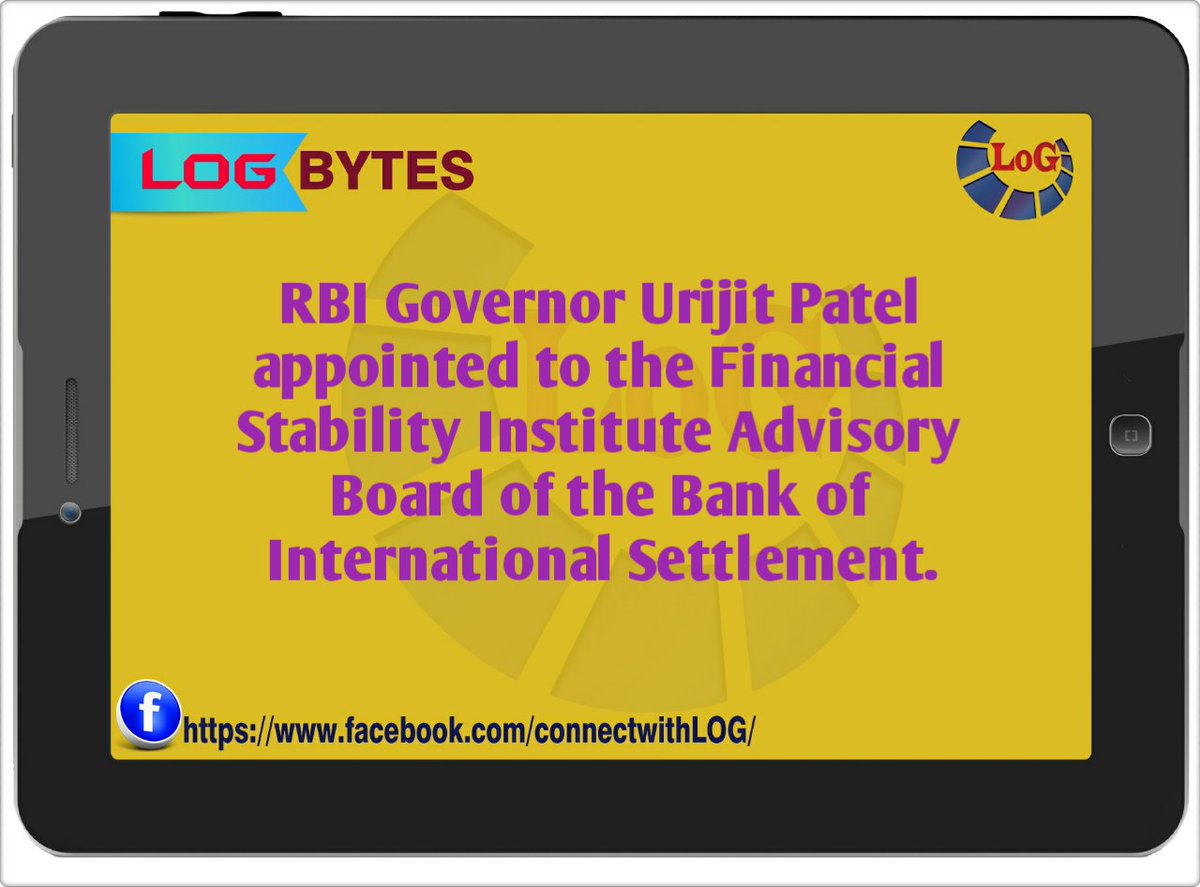 LOG BYTES

LoG

RBI Governor Urijit Patel appointed to the Financial Stability Institute Advisory Board of the Bank of International Settlement.

f https://www.facebook.com/connectwithLOG/